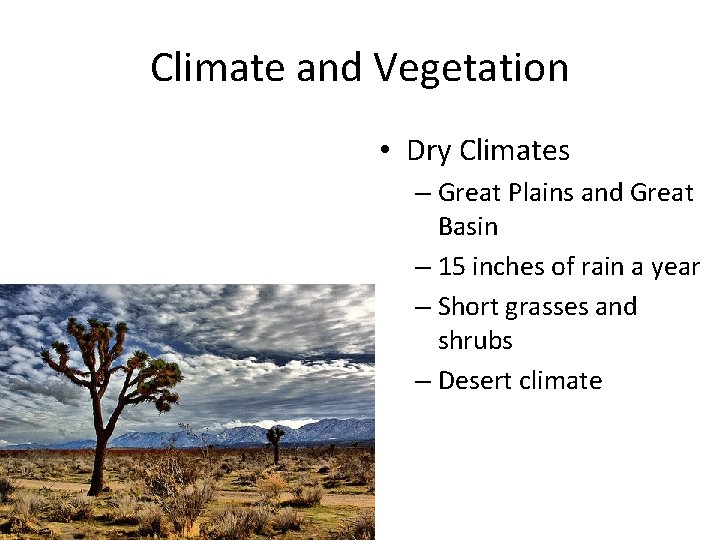 Climate and Vegetation

• Dry Climates
– Great Plains and Great Basin
– 15 inches of rain a year
– Short grasses and shrubs
– Desert climate